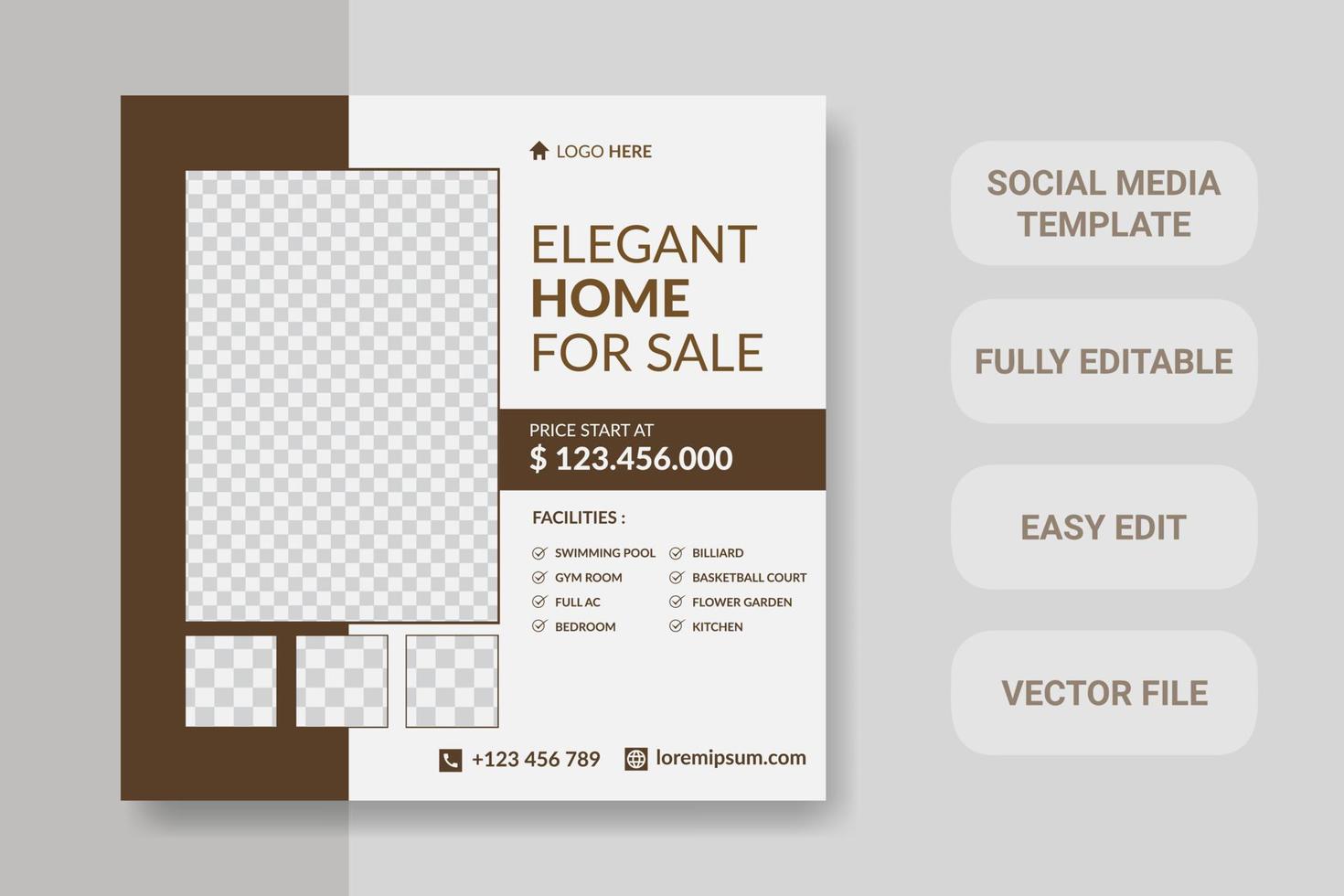 LOGO HERE

ELEGANT
HOME
FOR SALE

PRICE START AT
$ 123.456.000

FACILITIES :

SWIMMING POOL
GYM ROOM
FULL AC
BEDROOM

BILLIARD
BASKETBALL COURT
FLOWER GARDEN
KITCHEN

+123 456 789
loremipsum.com

SOCIAL MEDIA TEMPLATE

FULLY EDITABLE

EASY EDIT

VECTOR FILE